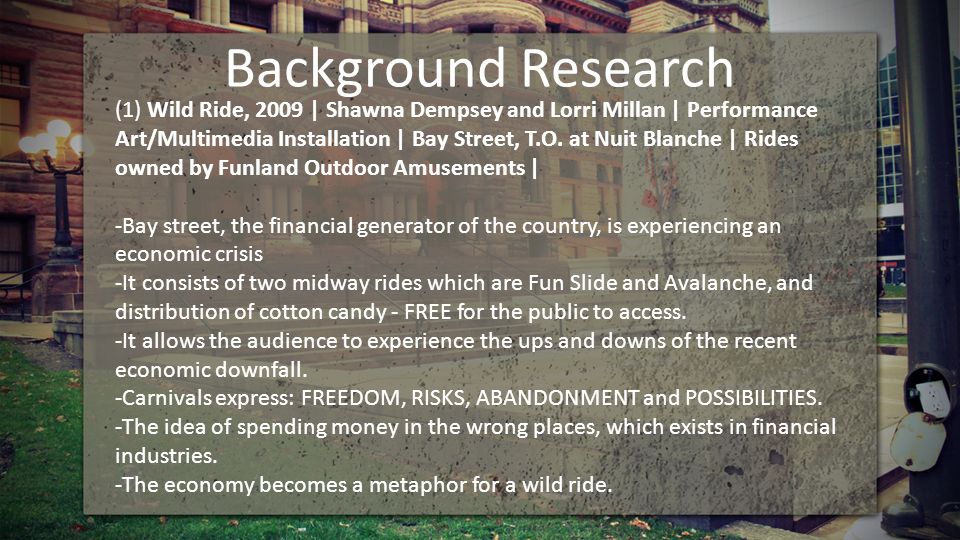 Background Research

(1) Wild Ride, 2009 | Shawna Dempsey and Lorri Millan | Performance Art/Multimedia Installation | Bay Street, T.O. at Nuit Blanche | Rides owned by Funland Outdoor Amusements |

-Bay street, the financial generator of the country, is experiencing an economic crisis
-It consists of two midway rides which are Fun Slide and Avalanche, and distribution of cotton candy - FREE for the public to access.
-It allows the audience to experience the ups and downs of the recent economic downfall.
-Carnivals express: FREEDOM, RISKS, ABANDONMENT and POSSIBILITIES.
-The idea of spending money in the wrong places, which exists in financial industries.
-The economy becomes a metaphor for a wild ride.